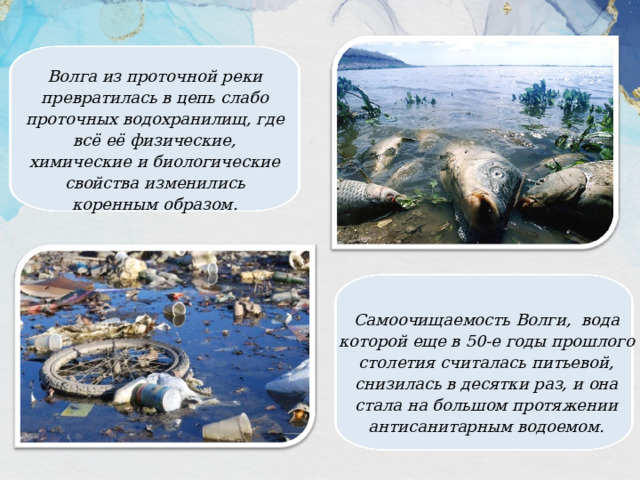 Волга из проточной реки превратилась в цепь слабо проточных водохранилищ, где всё её физические, химические и биологические свойства изменились коренным образом.

Самоочищаемость Волги, вода которой еще в 50-е годы прошлого столетия считалась питьевой, снизилась в десятки раз, и она стала на большом протяжении антисанитарным водоемом.